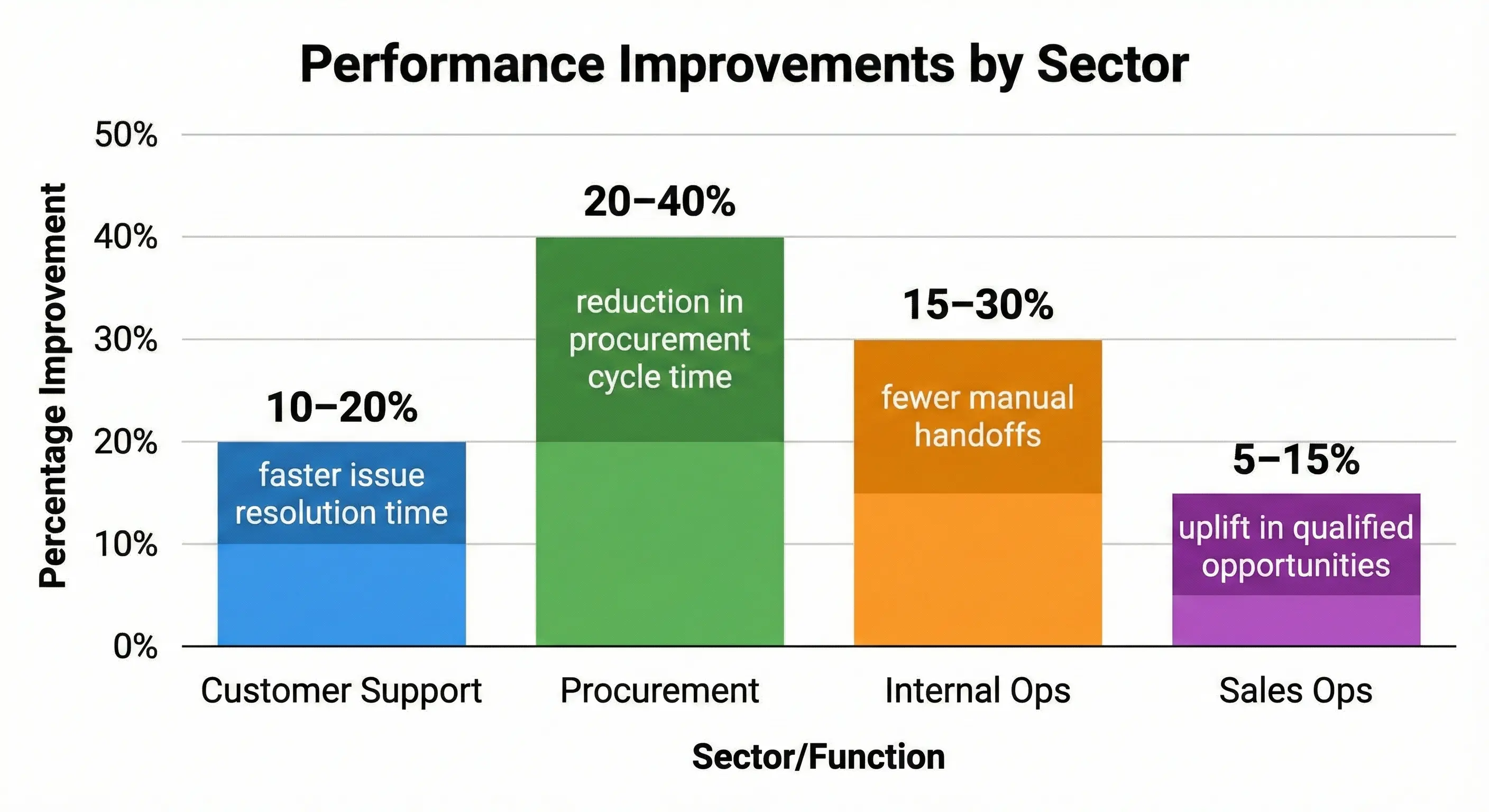 Performance Improvements by Sector

Percentage Improvement

50%
40%
30%
20%
10%
0%

10–20%
faster issue resolution time

20–40%
reduction in procurement cycle time

15–30%
fewer manual handoffs

5–15%
uplift in qualified opportunities

Customer Support
Procurement
Internal Ops
Sales Ops

Sector/Function